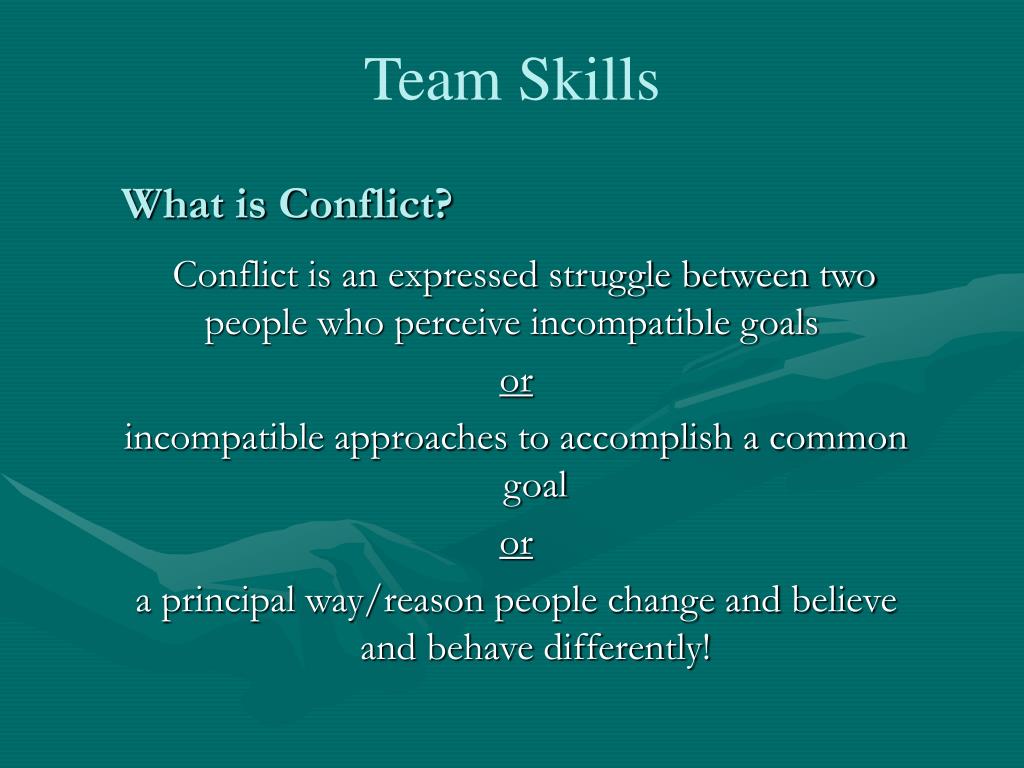 Team Skills

What is Conflict?

Conflict is an expressed struggle between two people who perceive incompatible goals

or

incompatible approaches to accomplish a common goal

or

a principal way/reason people change and believe and behave differently!